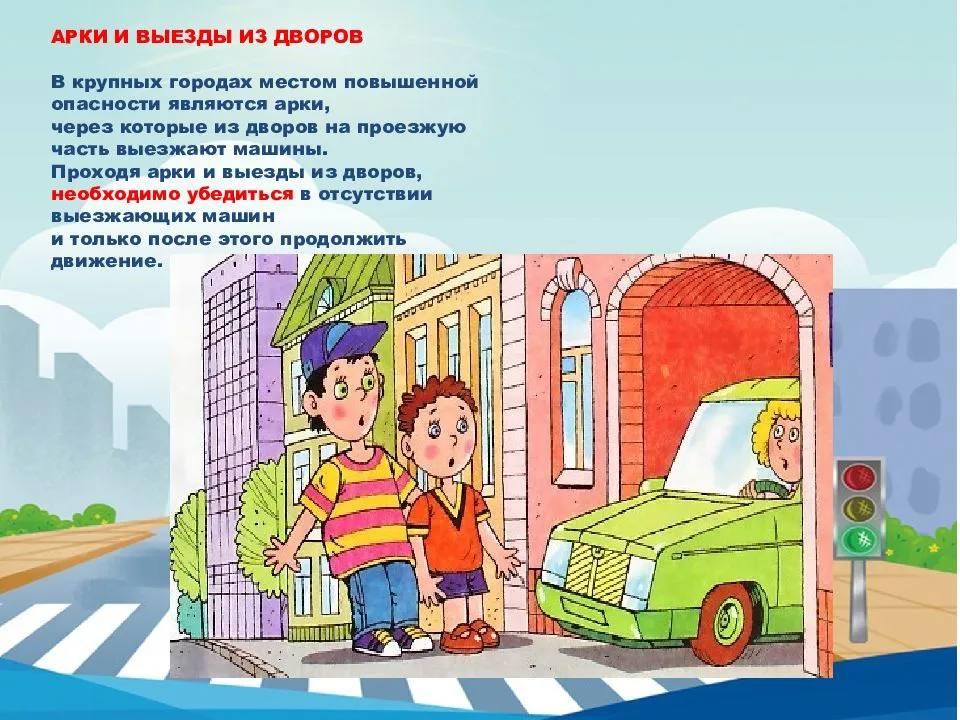 АРКИ И ВЫЕЗДЫ ИЗ ДВОРОВ

В крупных городах местом повышенной опасности являются арки, через которые из дворов на проезжую часть выезжают машины. Проходя арки и выезды из дворов, необходимо убедиться в отсутствии выезжающих машин и только после этого продолжить движение.